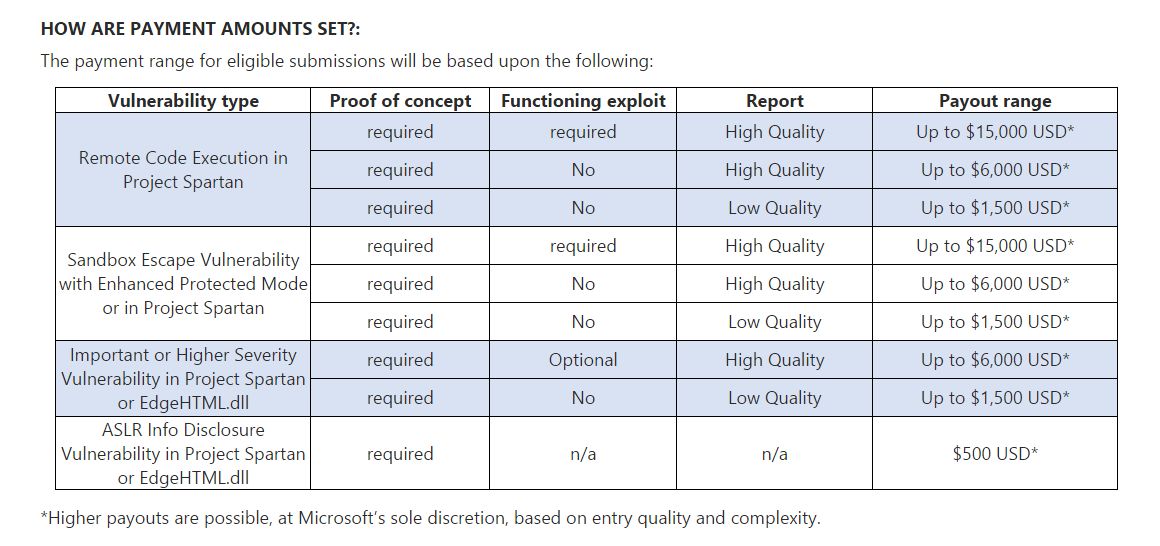 HOW ARE PAYMENT AMOUNTS SET?:

The payment range for eligible submissions will be based upon the following:

| Vulnerability type | Proof of concept | Functioning exploit | Report | Payout range |
|---|---|---|---|---|
| Remote Code Execution in Project Spartan | required | required | High Quality | Up to \$15,000 USD* |
| | required | No | High Quality | Up to \$6,000 USD* |
| | required | No | Low Quality | Up to \$1,500 USD* |
| Sandbox Escape Vulnerability with Enhanced Protected Mode or in Project Spartan | required | required | High Quality | Up to \$15,000 USD* |
| | required | No | High Quality | Up to \$6,000 USD* |
| | required | No | Low Quality | Up to \$1,500 USD* |
| Important or Higher Severity Vulnerability in Project Spartan or EdgeHTML.dll | required | Optional | High Quality | Up to \$6,000 USD* |
| | required | No | Low Quality | Up to \$1,500 USD* |
| ASLR Info Disclosure Vulnerability in Project Spartan or EdgeHTML.dll | required | n/a | n/a | \$500 USD* |

*Higher payouts are possible, at Microsoft's sole discretion, based on entry quality and complexity.